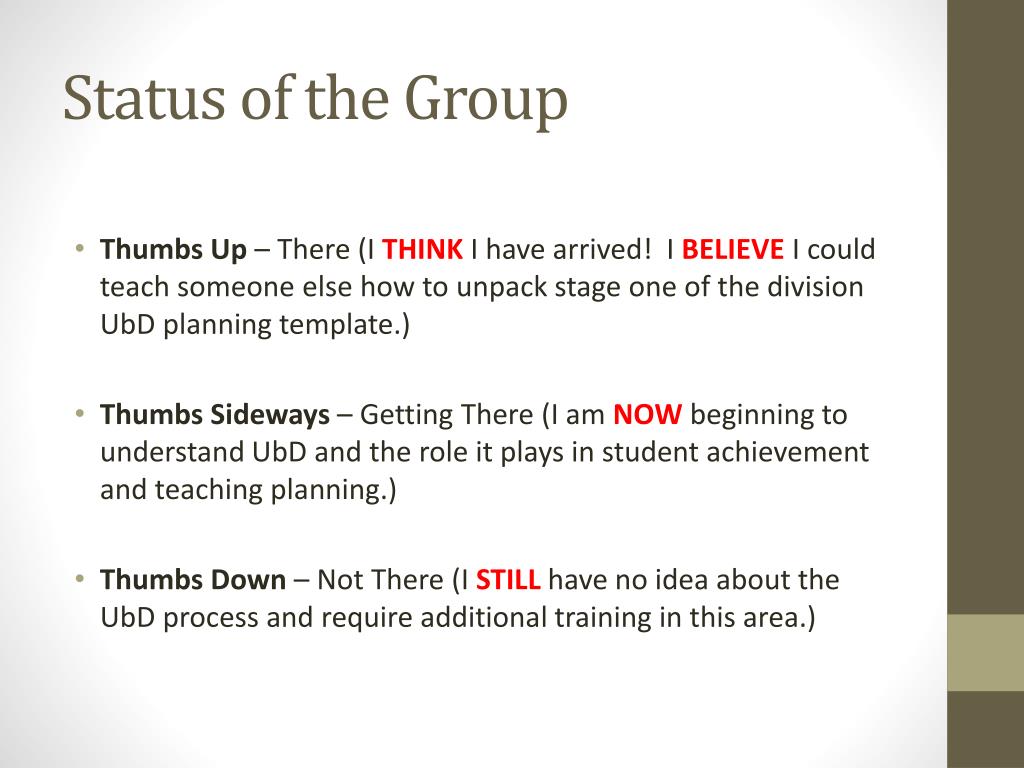 Status of the Group

• Thumbs Up – There (I THINK I have arrived! I BELIEVE I could teach someone else how to unpack stage one of the division UbD planning template.)

• Thumbs Sideways – Getting There (I am NOW beginning to understand UbD and the role it plays in student achievement and teaching planning.)

• Thumbs Down – Not There (I STILL have no idea about the UbD process and require additional training in this area.)